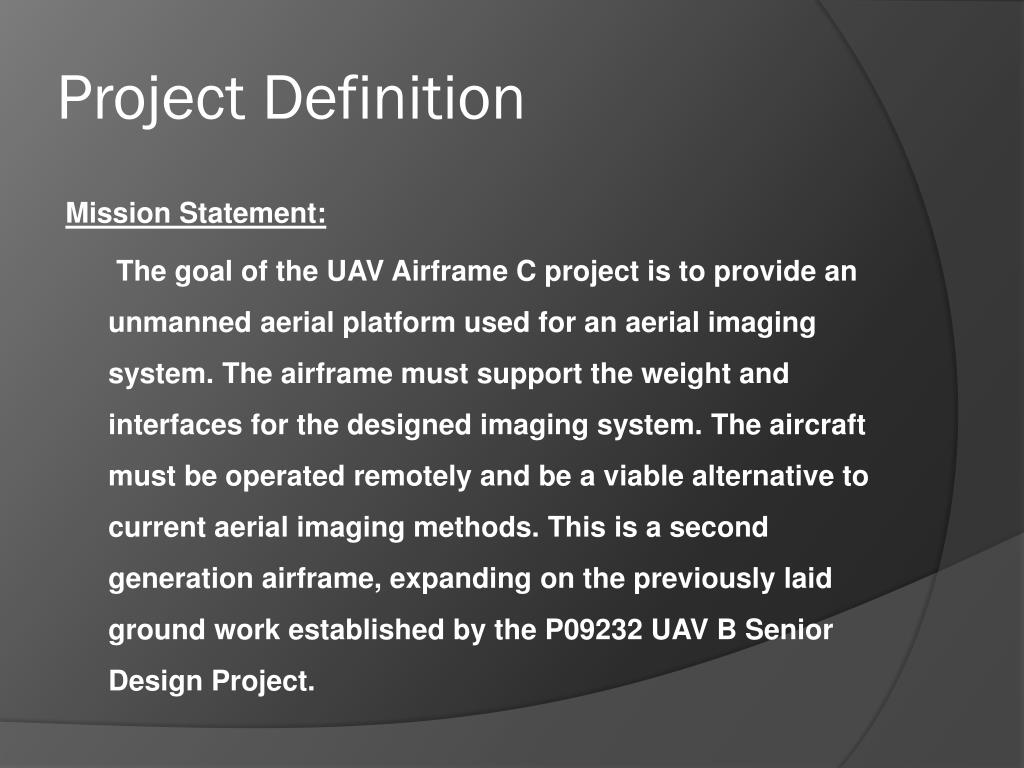 Project Definition

Mission Statement:

The goal of the UAV Airframe C project is to provide an unmanned aerial platform used for an aerial imaging system. The airframe must support the weight and interfaces for the designed imaging system. The aircraft must be operated remotely and be a viable alternative to current aerial imaging methods. This is a second generation airframe, expanding on the previously laid ground work established by the P09232 UAV B Senior Design Project.